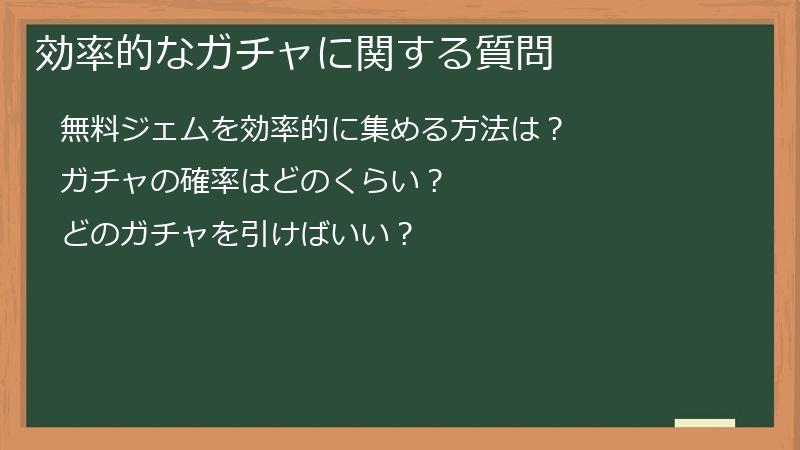 効率的なガチャに関する質問

無料ジェムを効率的に集める方法は？

ガチャの確率はどのくらい？

どのガチャを引けばいい？